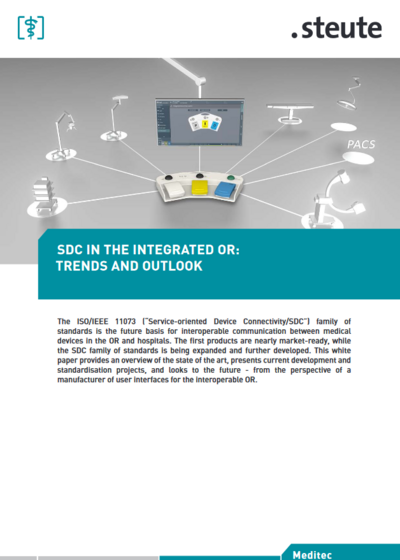 .steute

PACS

SDC IN THE INTEGRATED OR: TRENDS AND OUTLOOK

The ISO/IEEE 11073 ("Service-oriented Device Connectivity/SDC") family of standards is the future basis for interoperable communication between medical devices in the OR and hospitals. The first products are nearly market-ready, while the SDC family of standards is being expanded and further developed. This white paper provides an overview of the state of the art, presents current development and standardisation projects, and looks to the future - from the perspective of a manufacturer of user interfaces for the interoperable OR.

Meditec